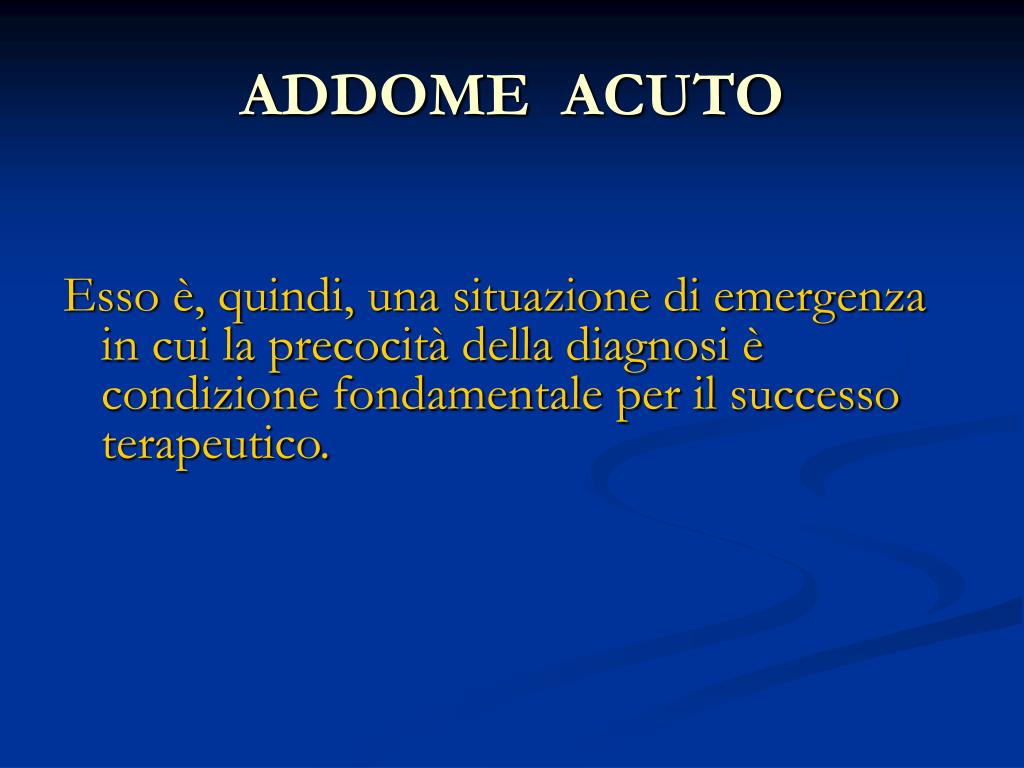 ADDOME ACUTO

Esso è, quindi, una situazione di emergenza in cui la precocità della diagnosi è condizione fondamentale per il successo terapeutico.